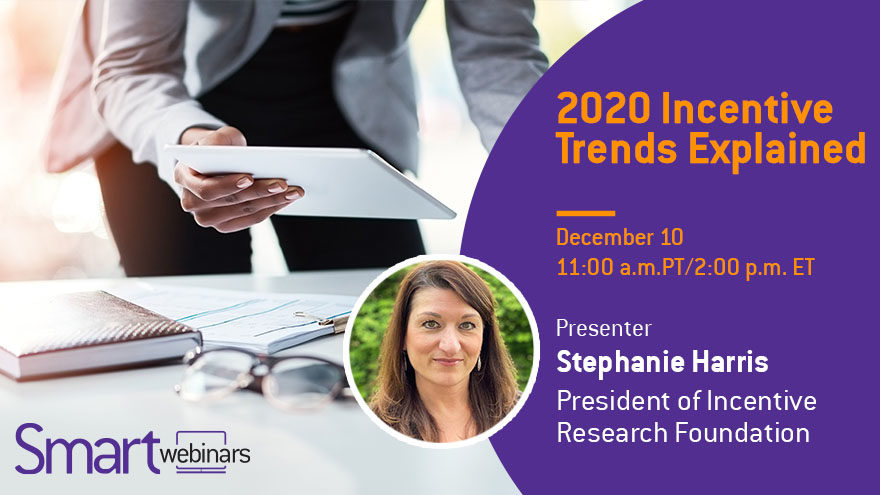 2020 Incentive Trends Explained

December 10
11:00 a.m.PT/2:00 p.m. ET

Presenter
Stephanie Harris
President of Incentive Research Foundation

Smart webinars